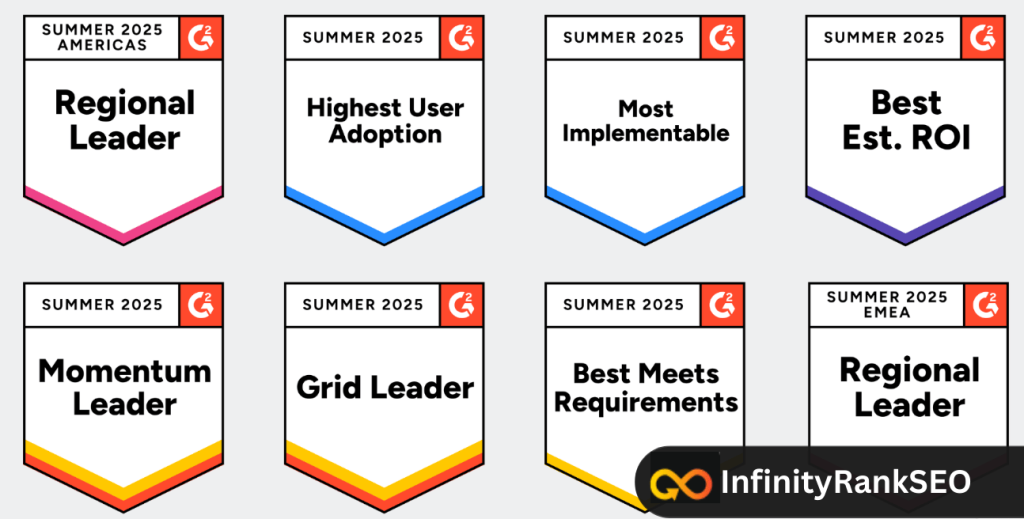 SUMMER 2025 AMERICAS
G2
Regional Leader

SUMMER 2025
G2
Highest User Adoption

SUMMER 2025
G2
Most Implementable

SUMMER 2025
G2
Best Est. ROI

SUMMER 2025
G2
Momentum Leader

SUMMER 2025
G2
Grid Leader

SUMMER 2025
G2
Best Meets Requirements

SUMMER 2025 EMEA
G2
Regional Leader

InfinityRankSEO